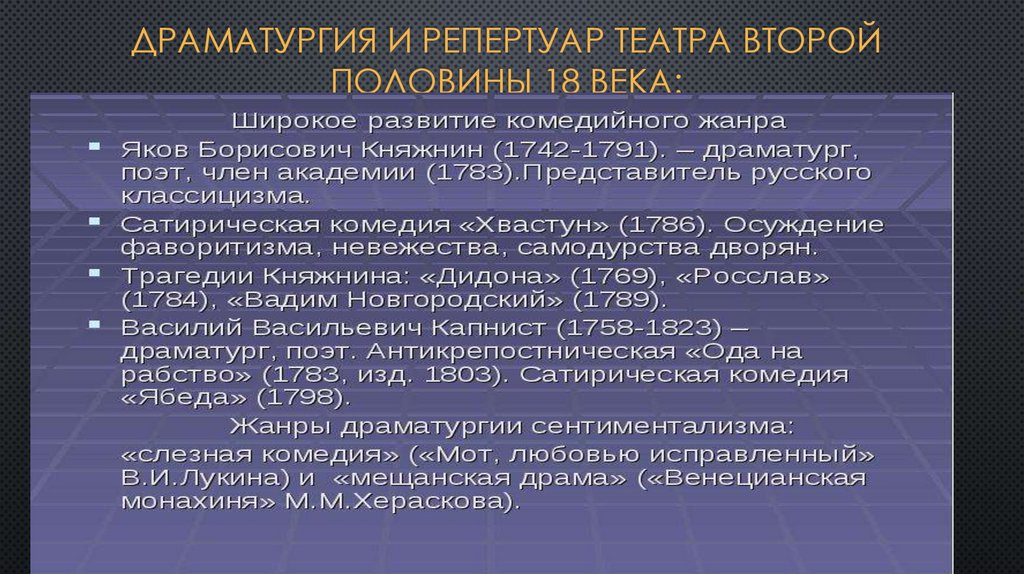 ДРАМАТУРГИЯ И РЕПЕРТУАР ТЕАТРА ВТОРОЙ ПОЛОВИНЫ 18 ВЕКА:

Широкое развитие комедийного жанра

- Яков Борисович Княжнин (1742-1791). – драматург, поэт, член академии (1783).Представитель русского классицизма.
- Сатирическая комедия «Хвастун» (1786). Осуждение фаворитизма, невежества, самодурства дворян.
- Трагедии Княжнина: «Дидона» (1769), «Росслав» (1784), «Вадим Новгородский» (1789).
- Василий Васильевич Капнист (1758-1823) – драматург, поэт. Антикрепостническая «Ода на рабство» (1783, изд. 1803). Сатирическая комедия «Ябеда» (1798).

Жанры драматургии сентиментализма:
«слезная комедия» («Мот, любовью исправленный» В.И.Лукина) и «мещанская драма» («Венецианская монахиня» М.М.Хераскова).